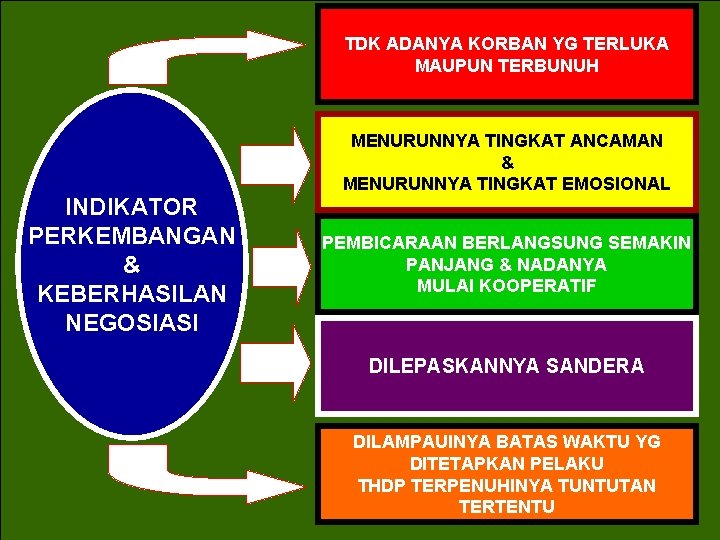 INDIKATOR PERKEMBANGAN & KEBERHASILAN NEGOSIASI

TDK ADANYA KORBAN YG TERLUKA MAUPUN TERBUNUH

MENURUNNYA TINGKAT ANCAMAN & MENURUNNYA TINGKAT EMOSIONAL

PEMBICARAAN BERLANGSUNG SEMAKIN PANJANG & NADANYA MULAI KOOPERATIF

DILEPASKANNYA SANDERA

DILAMPAUINYA BATAS WAKTU YG DITETAPKAN PELAKU THDP TERPENUHINYA TUNTUTAN TERTENTU